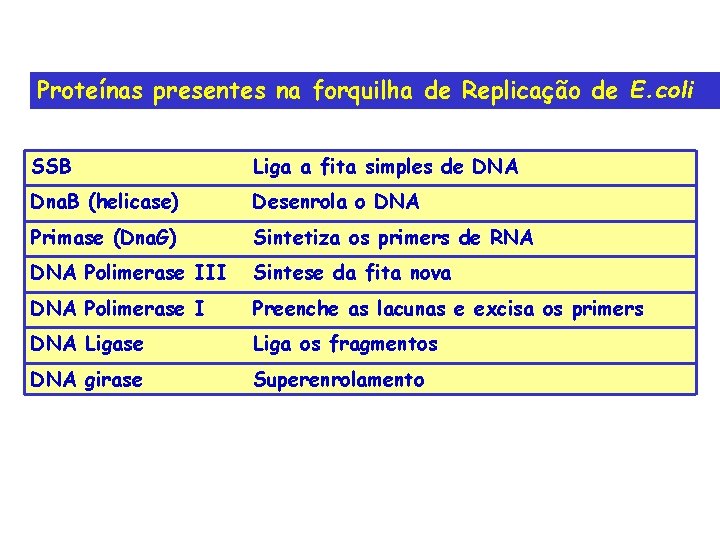 Proteínas presentes na forquilha de Replicação de E.coli

| SSB | Liga a fita simples de DNA |
|---|---|
| DnaB (helicase) | Desenrola o DNA |
| Primase (DnaG) | Sintetiza os primers de RNA |
| DNA Polimerase III | Sintese da fita nova |
| DNA Polimerase I | Preenche as lacunas e excisa os primers |
| DNA Ligase | Liga os fragmentos |
| DNA girase | Superenrolamento |